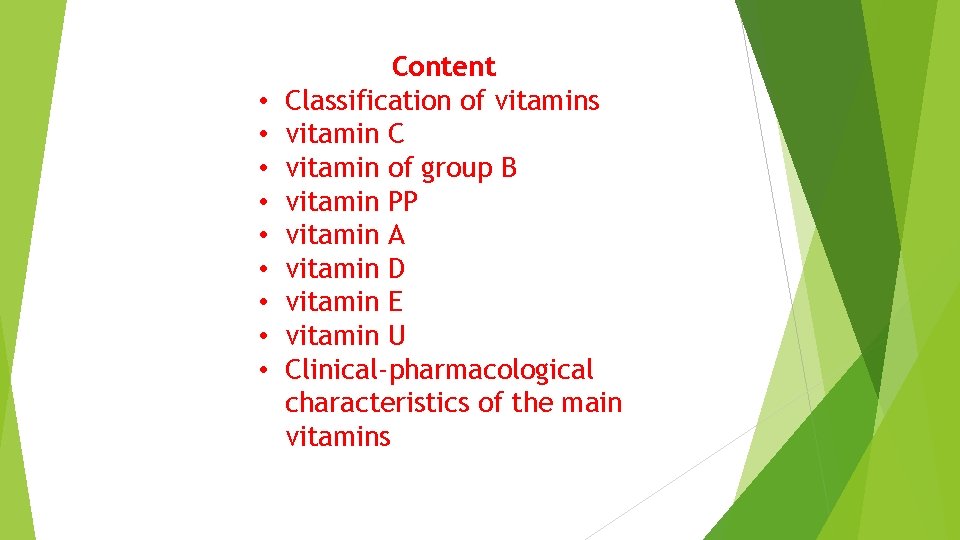 Content
• Classification of vitamins
• vitamin C
• vitamin of group B
• vitamin PP
• vitamin A
• vitamin D
• vitamin E
• vitamin U
• Clinical-pharmacological characteristics of the main vitamins